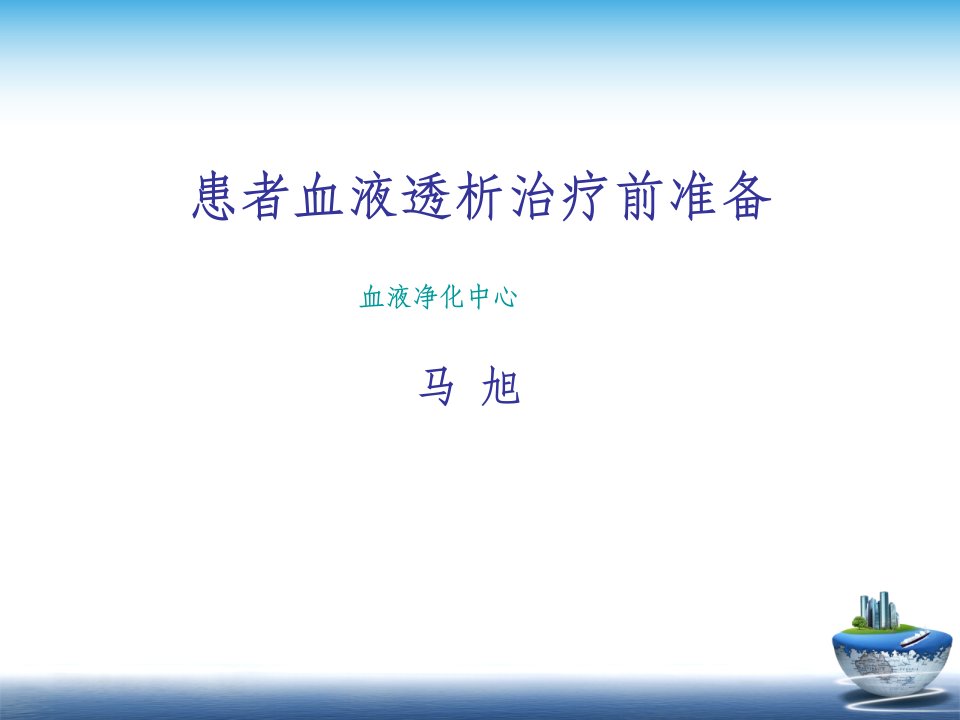 患者血液透析治疗前准备

血液净化中心

马 旭